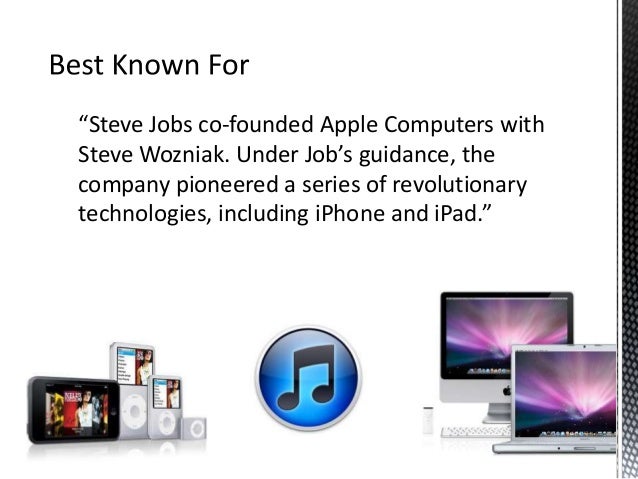 Best Known For

“Steve Jobs co-founded Apple Computers with Steve Wozniak. Under Job’s guidance, the company pioneered a series of revolutionary technologies, including iPhone and iPad.”